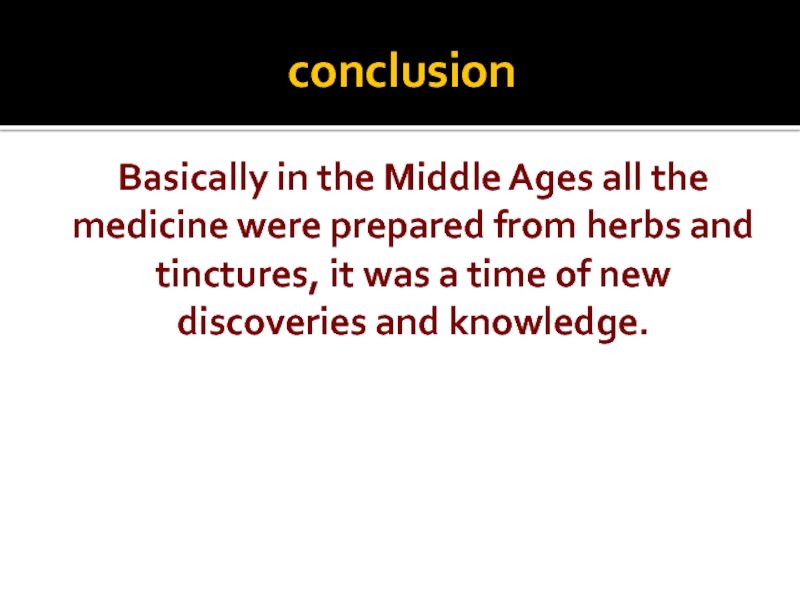 conclusion

Basically in the Middle Ages all the medicine were prepared from herbs and tinctures, it was a time of new discoveries and knowledge.